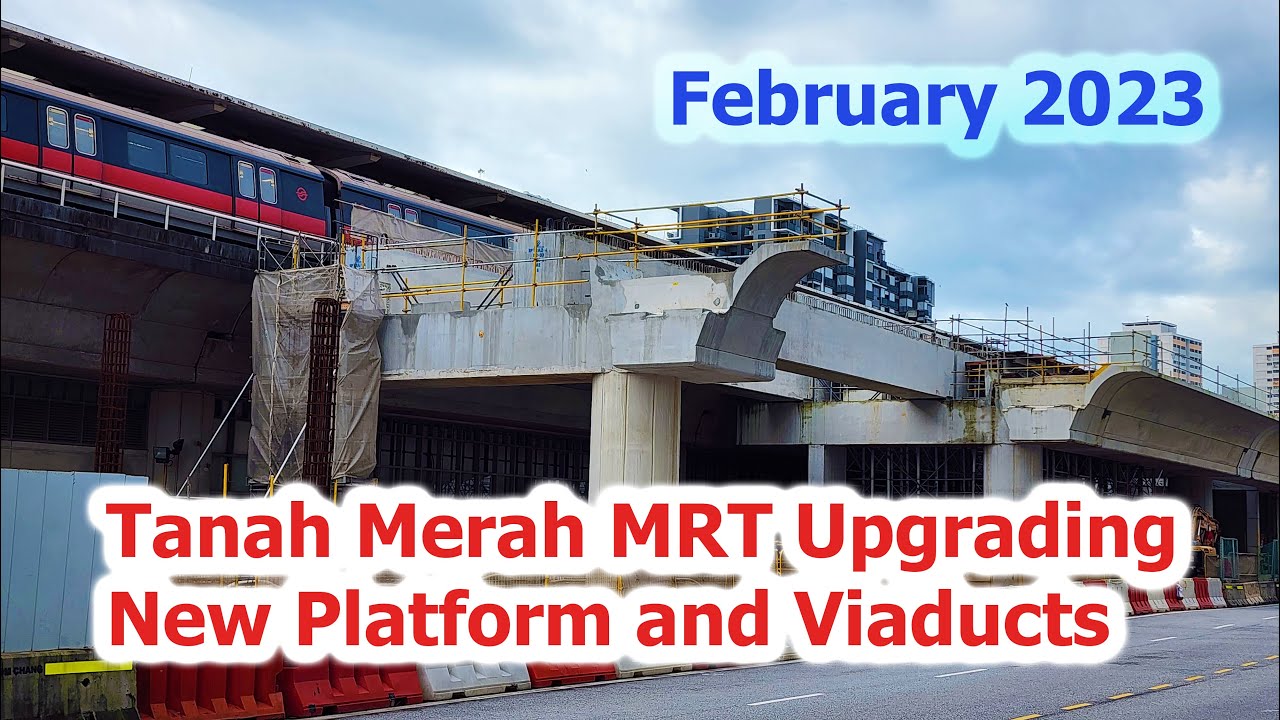 February 2023

Tanah Merah MRT Upgrading
New Platform and Viaducts